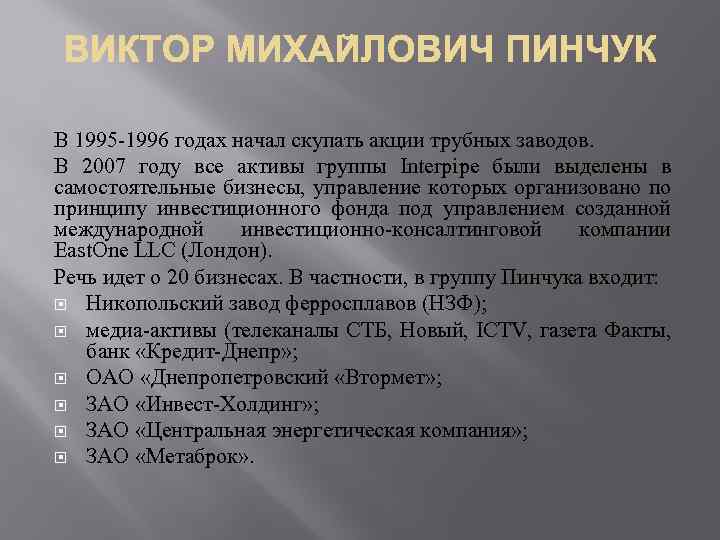 ВИКТОР МИХАЙЛОВИЧ ПИНЧУК

В 1995-1996 годах начал скупать акции трубных заводов.

В 2007 году все активы группы Interpipe были выделены в самостоятельные бизнесы, управление которых организовано по принципу инвестиционного фонда под управлением созданной международной инвестиционно-консалтинговой компании EastOne LLC (Лондон).

Речь идет о 20 бизнесах. В частности, в группу Пинчука входит:

Никопольский завод ферросплавов (НЗФ);

медиа-активы (телеканалы СТБ, Новый, ICTV, газета Факты, банк «Кредит-Днепр»;

ОАО «Днепропетровский «Втормет»;

ЗАО «Инвест-Холдинг»;

ЗАО «Центральная энергетическая компания»;

ЗАО «Метаброк».